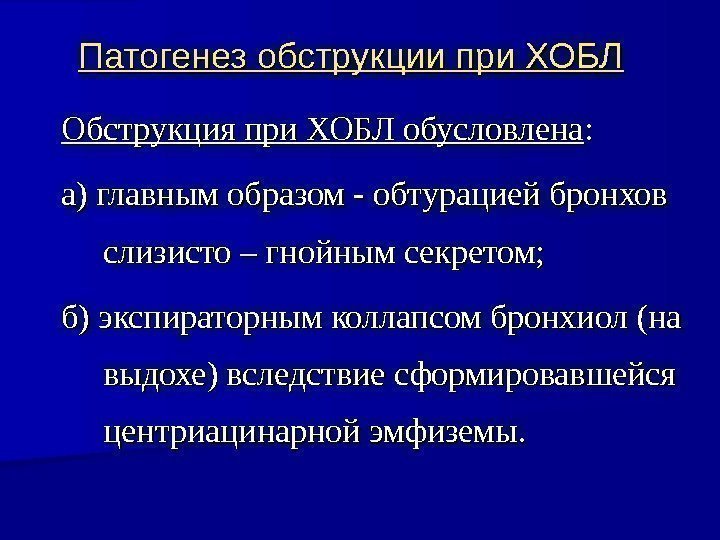 Патогенез обструкции при ХОБЛ

Обструкция при ХОБЛ обусловлена:

а) главным образом - обтурацией бронхов слизисто – гнойным секретом;

б) экспираторным коллапсом бронхиол (на выдохе) вследствие сформировавшейся центриацинарной эмфиземы.